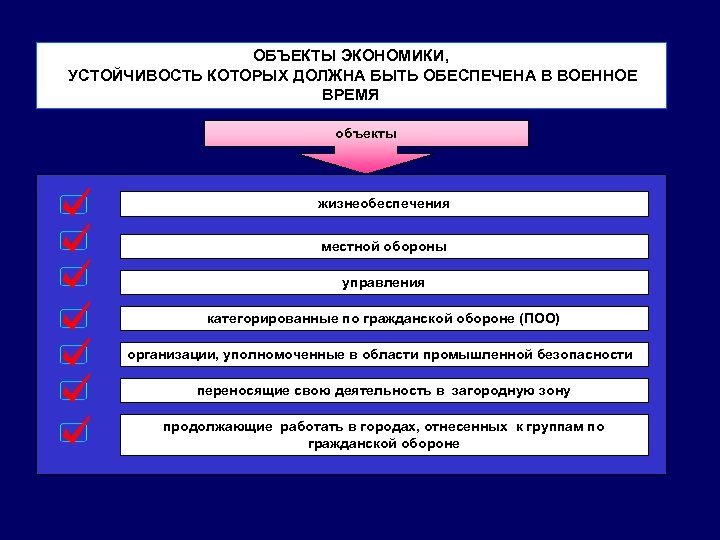 ОБЪЕКТЫ ЭКОНОМИКИ,
УСТОЙЧИВОСТЬ КОТОРЫХ ДОЛЖНА БЫТЬ ОБЕСПЕЧЕНА В ВОЕННОЕ ВРЕМЯ

объекты

жизнеобеспечения

местной обороны

управления

категорированные по гражданской обороне (ПОО)

организации, уполномоченные в области промышленной безопасности

переносящие свою деятельность в загородную зону

продолжающие работать в городах, отнесенных к группам по гражданской обороне